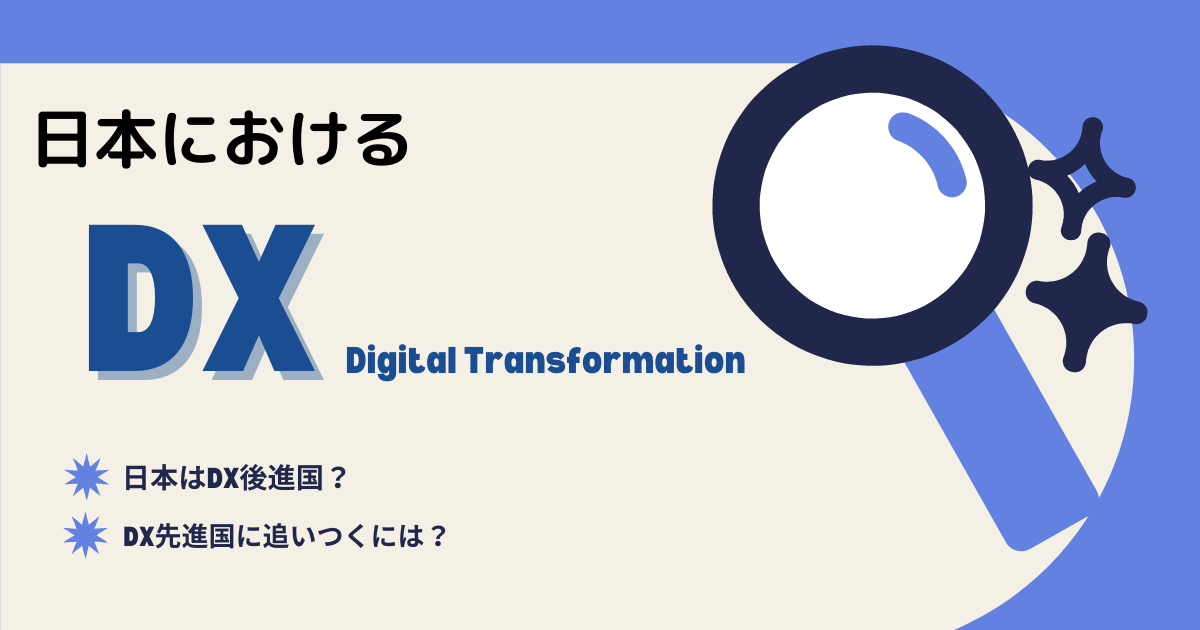 日本における

DX

Digital Transformation

日本はDX後進国？

DX先進国に追いつくには？